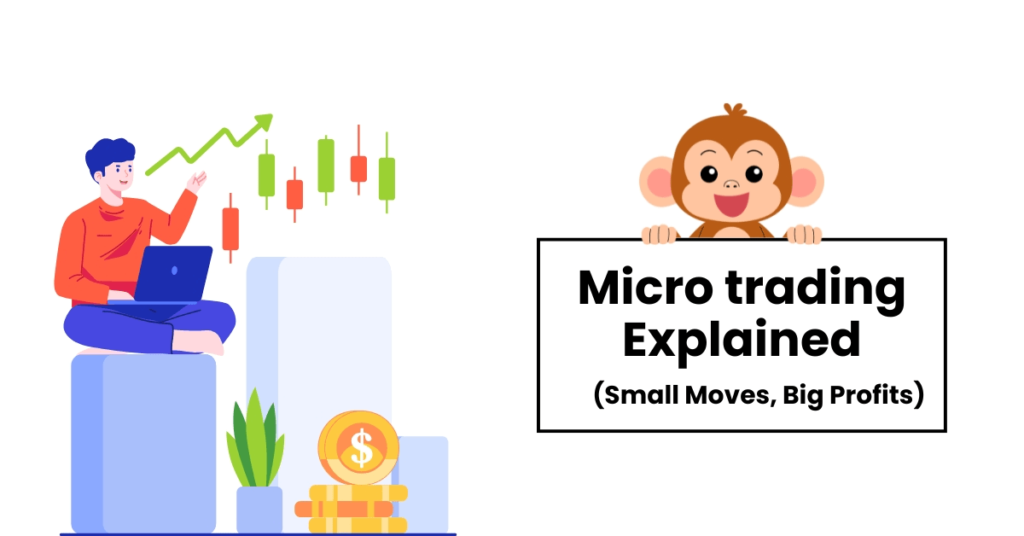 $

Micro trading Explained

(Small Moves, Big Profits)